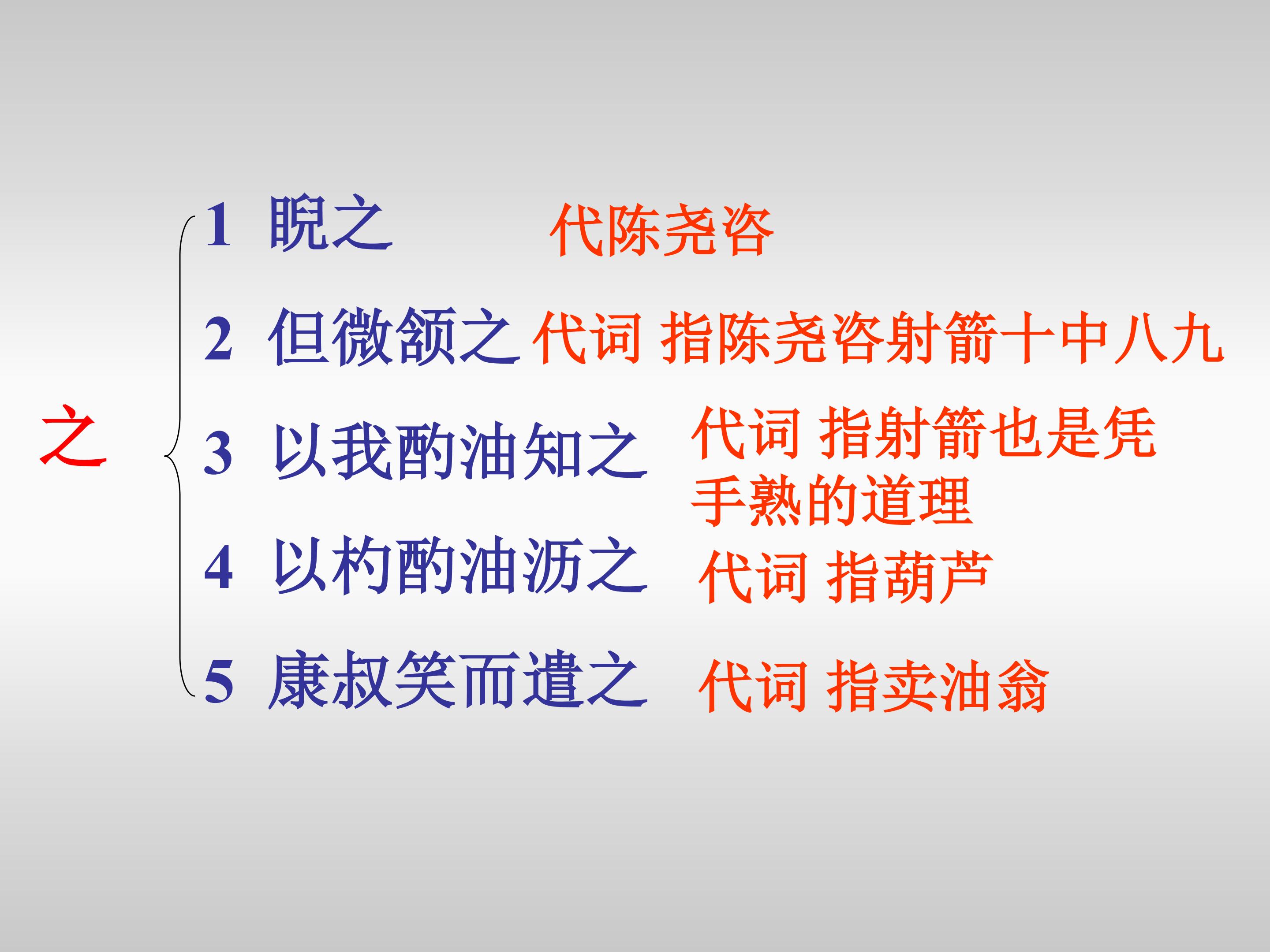 之

1 睨之 代陈尧咨

2 但微颔之 代词 指陈尧咨射箭十中八九

3 以我酌油知之 代词 指射箭也是凭手熟的道理

4 以杓酌油沥之 代词 指葫芦

5 康叔笑而遣之 代词 指卖油翁